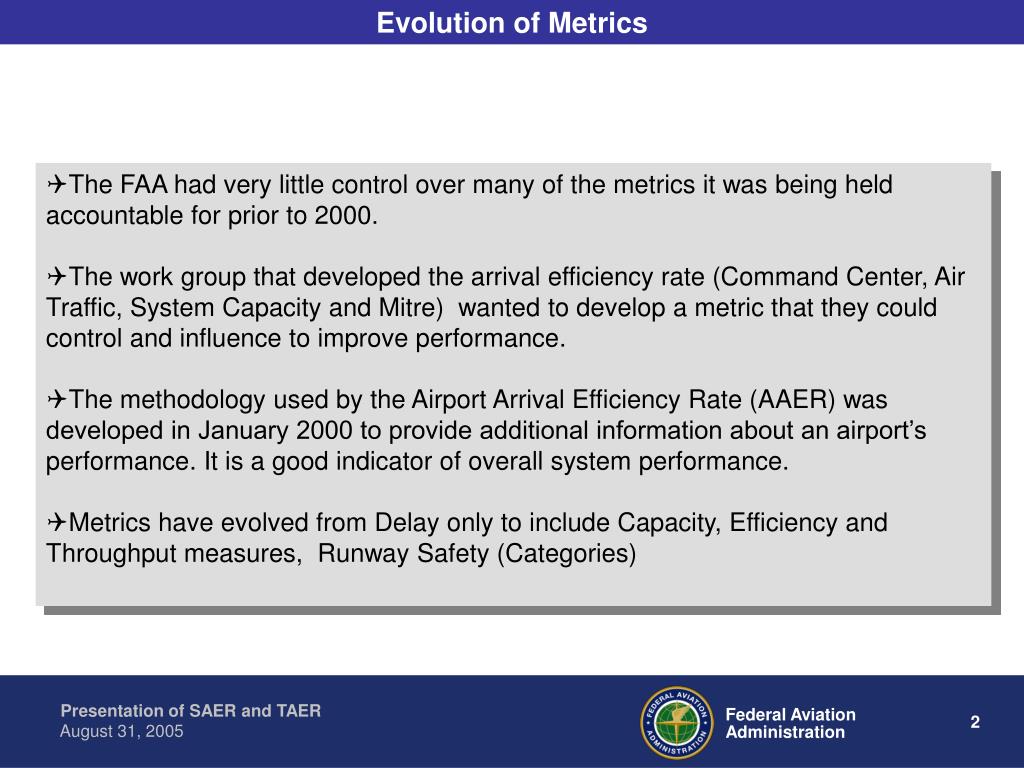 Evolution of Metrics

✈The FAA had very little control over many of the metrics it was being held accountable for prior to 2000.

✈The work group that developed the arrival efficiency rate (Command Center, Air Traffic, System Capacity and Mitre) wanted to develop a metric that they could control and influence to improve performance.

✈The methodology used by the Airport Arrival Efficiency Rate (AAER) was developed in January 2000 to provide additional information about an airport's performance. It is a good indicator of overall system performance.

✈Metrics have evolved from Delay only to include Capacity, Efficiency and Throughput measures, Runway Safety (Categories)

Presentation of SAER and TAER
August 31, 2005

FEDERAL AVIATION ADMINISTRATION

Federal Aviation Administration

2